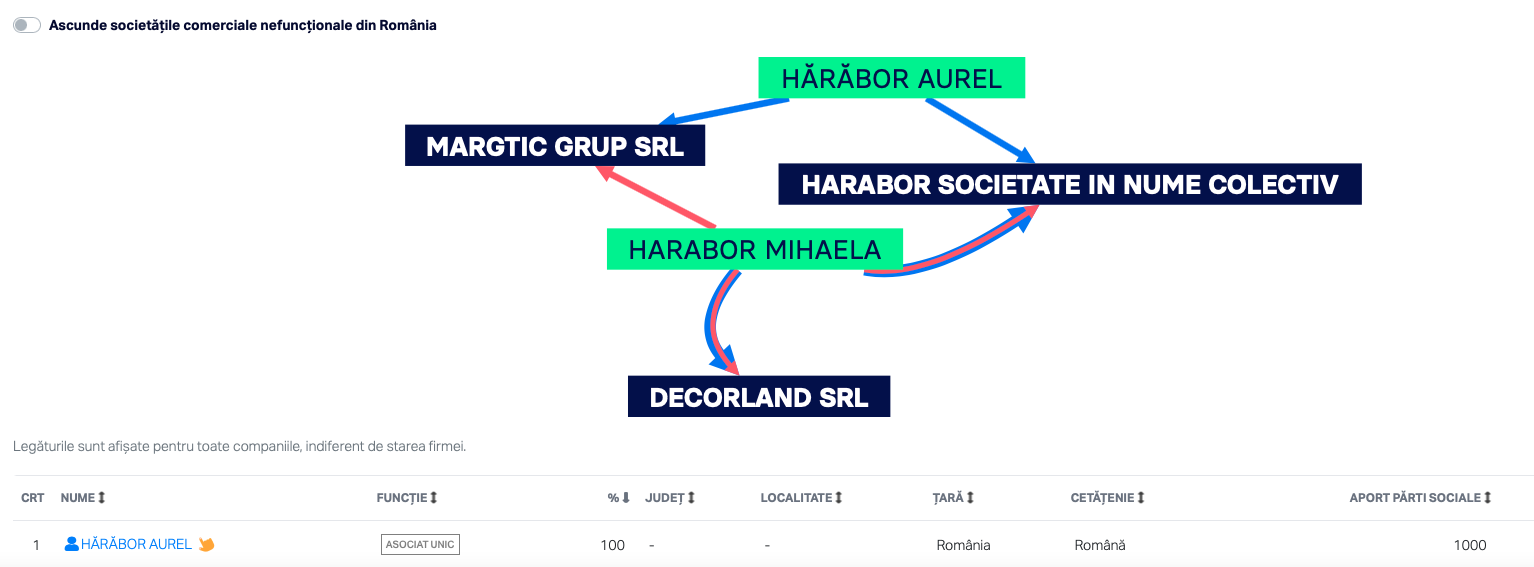 Ascunde societățile comerciale nefuncționale din România

HĂRĂBOR AUREL

MARGTIC GRUP SRL

HARABOR SOCIETATE IN NUME COLECTIV

HARABOR MIHAELA

DECORLAND SRL

Legăturile sunt afișate pentru toate companiile, indiferent de starea firmei.

| CRT | NUME | FUNCȚIE | % | JUDEȚ | LOCALITATE | ȚARĂ | CETĂȚENIE | APORT PĂRTI SOCIALE |
|---|---|---|---|---|---|---|---|---|
| 1 | HĂRĂBOR AUREL | ASOCIAT UNIC | 100 | - | - | România | Română | 1000 |